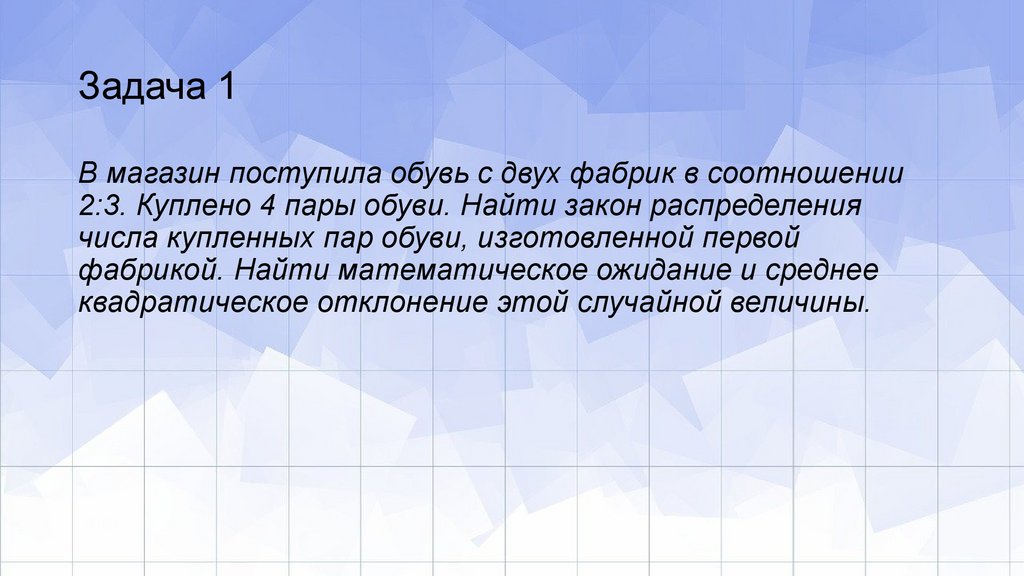 Задача 1

В магазин поступила обувь с двух фабрик в соотношении 2:3. Куплено 4 пары обуви. Найти закон распределения числа купленных пар обуви, изготовленной первой фабрикой. Найти математическое ожидание и среднее квадратическое отклонение этой случайной величины.